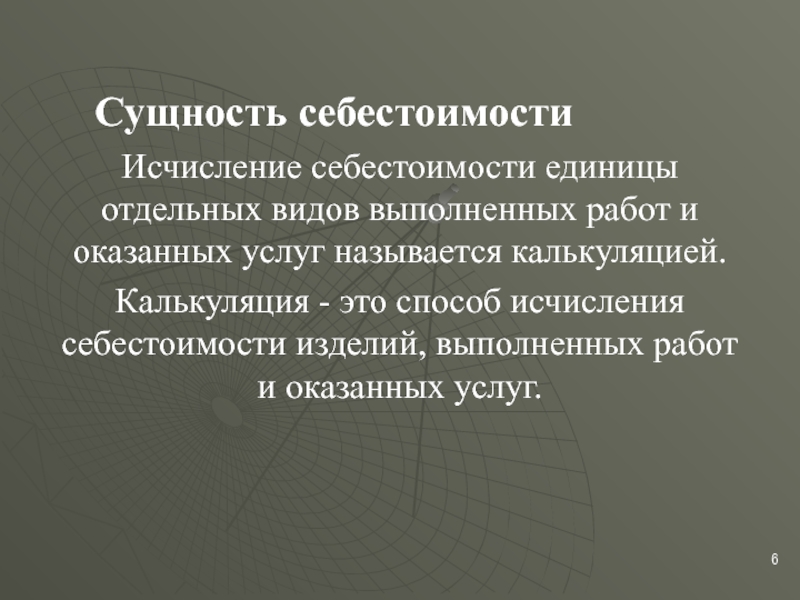 Сущность себестоимости

Исчисление себестоимости единицы отдельных видов выполненных работ и оказанных услуг называется калькуляцией.

Калькуляция - это способ исчисления себестоимости изделий, выполненных работ и оказанных услуг.

6